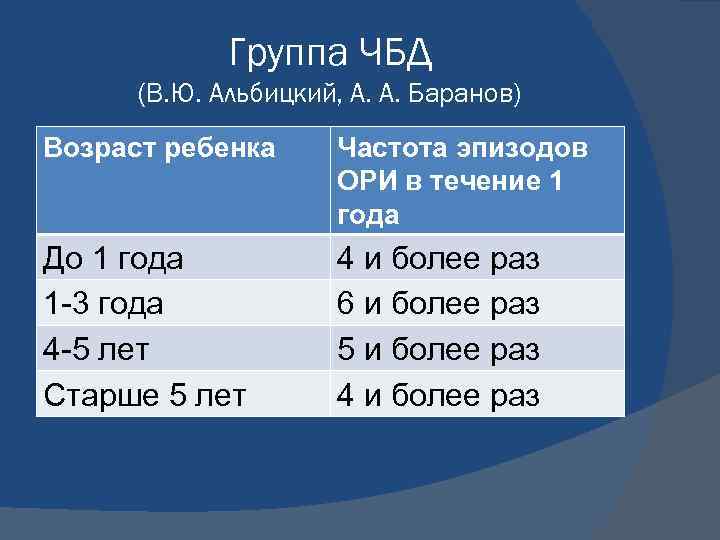 Группа ЧБД
(В.Ю. Альбицкий, А. А. Баранов)

| Возраст ребенка | Частота эпизодов ОРИ в течение 1 года |
|---|---|
| До 1 года | 4 и более раз |
| 1-3 года | 6 и более раз |
| 4-5 лет | 5 и более раз |
| Старше 5 лет | 4 и более раз |